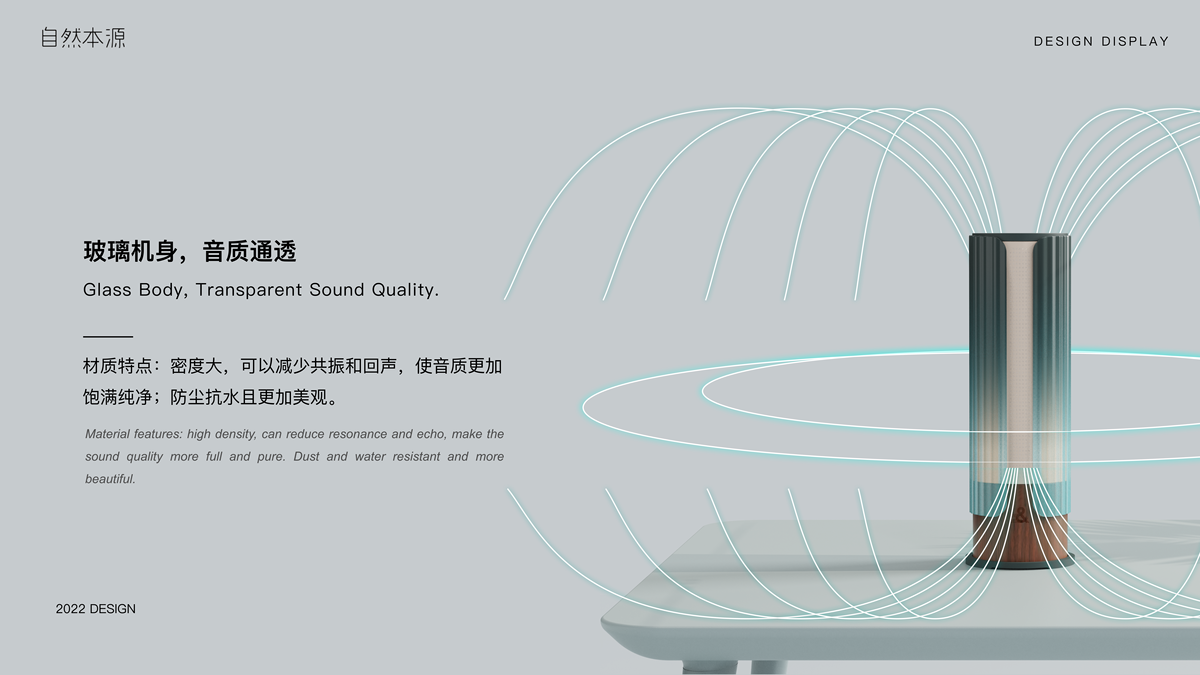 自然本源

DESIGN DISPLAY

玻璃机身，音质通透

Glass Body, Transparent Sound Quality.

材质特点：密度大，可以减少共振和回声，使音质更加饱满纯净；防尘抗水且更加美观。

Material features: high density, can reduce resonance and echo, make the sound quality more full and pure. Dust and water resistant and more beautiful.

2022 DESIGN